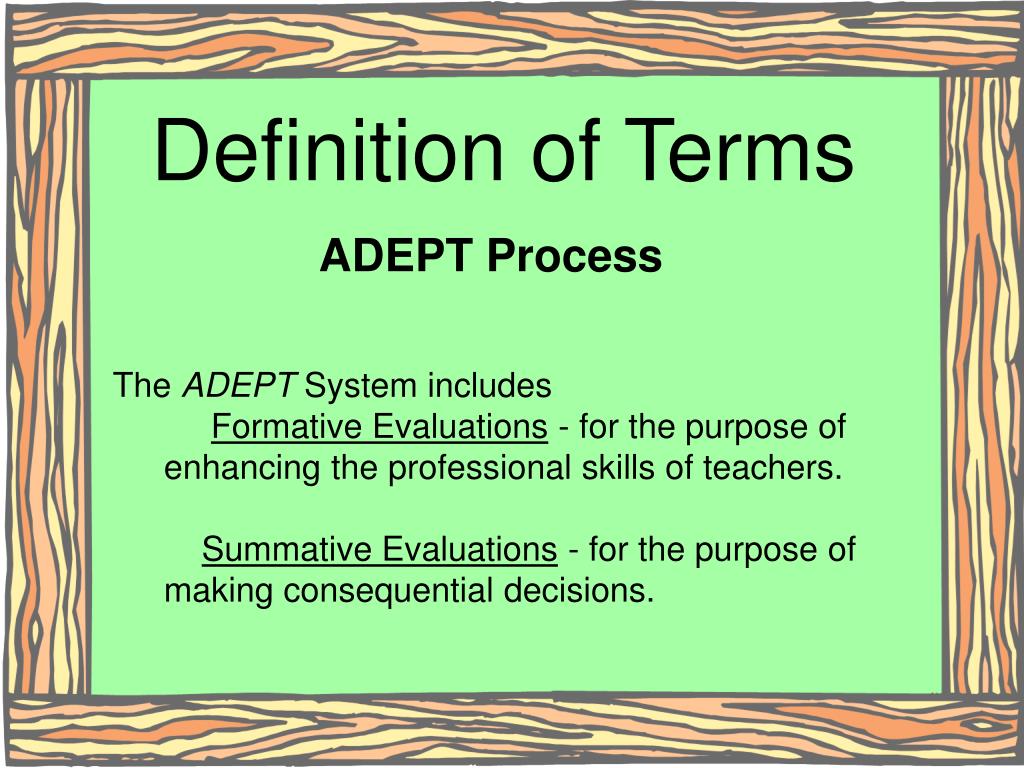 Definition of Terms

ADEPT Process

The ADEPT System includes

Formative Evaluations - for the purpose of enhancing the professional skills of teachers.

Summative Evaluations - for the purpose of making consequential decisions.